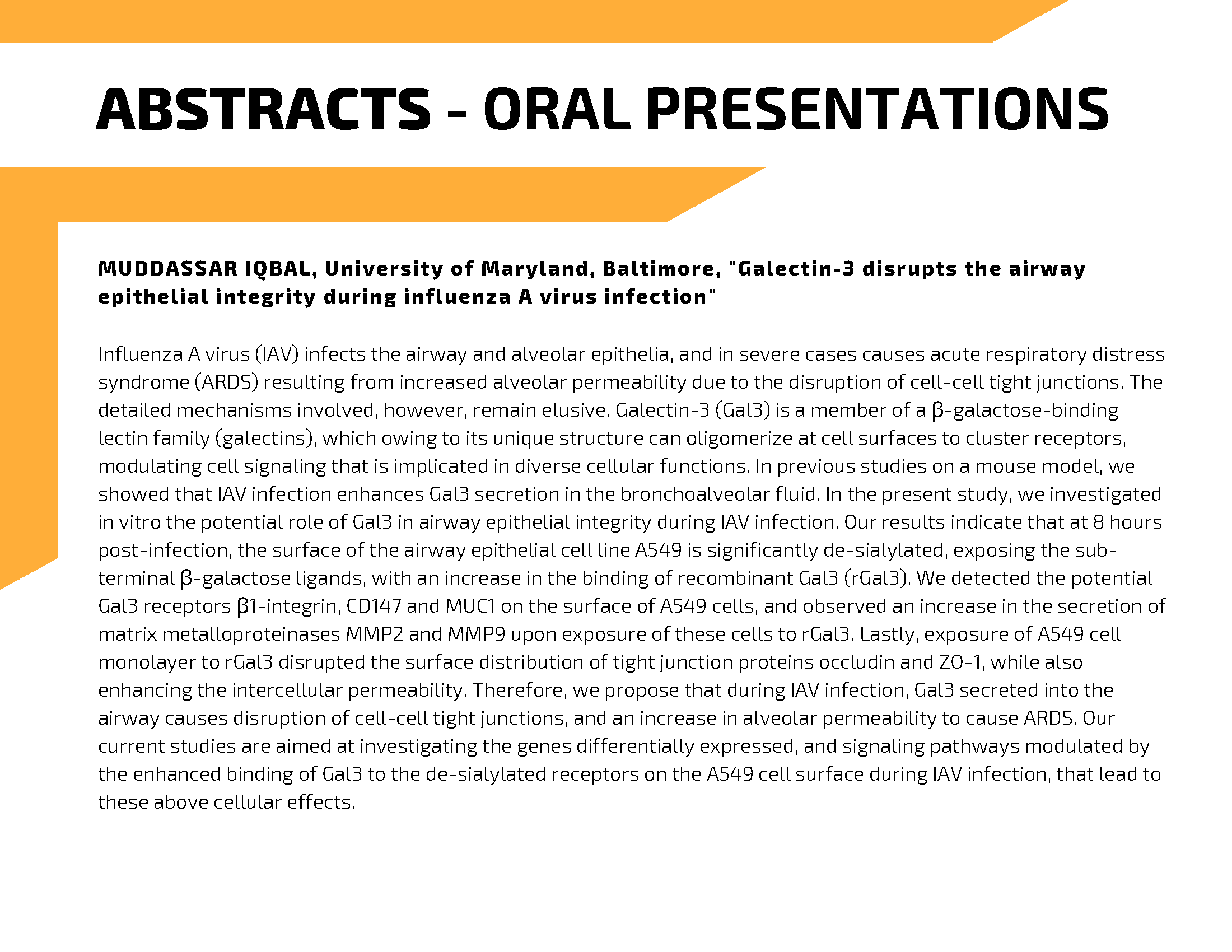 ABSTRACTS - ORAL PRESENTATIONS

MUDDASSAR IQBAL, University of Maryland, Baltimore, "Galectin-3 disrupts the airway epithelial integrity during influenza A virus infection"

Influenza A virus (IAV) infects the airway and alveolar epithelia, and in severe cases causes acute respiratory distress syndrome (ARDS) resulting from increased alveolar permeability due to the disruption of cell-cell tight junctions. The detailed mechanisms involved, however, remain elusive. Galectin-3 (Gal3) is a member of a β-galactose-binding lectin family (galectins), which owing to its unique structure can oligomerize at cell surfaces to cluster receptors, modulating cell signaling that is implicated in diverse cellular functions. In previous studies on a mouse model, we showed that IAV infection enhances Gal3 secretion in the bronchoalveolar fluid. In the present study, we investigated in vitro the potential role of Gal3 in airway epithelial integrity during IAV infection. Our results indicate that at 8 hours post-infection, the surface of the airway epithelial cell line A549 is significantly de-sialylated, exposing the sub-terminal β-galactose ligands, with an increase in the binding of recombinant Gal3 (rGal3). We detected the potential Gal3 receptors β1-integrin, CD147 and MUC1 on the surface of A549 cells, and observed an increase in the secretion of matrix metalloproteinases MMP2 and MMP9 upon exposure of these cells to rGal3. Lastly, exposure of A549 cell monolayer to rGal3 disrupted the surface distribution of tight junction proteins occludin and ZO-1, while also enhancing the intercellular permeability. Therefore, we propose that during IAV infection, Gal3 secreted into the airway causes disruption of cell-cell tight junctions, and an increase in alveolar permeability to cause ARDS. Our current studies are aimed at investigating the genes differentially expressed, and signaling pathways modulated by the enhanced binding of Gal3 to the de-sialylated receptors on the A549 cell surface during IAV infection, that lead to these above cellular effects.